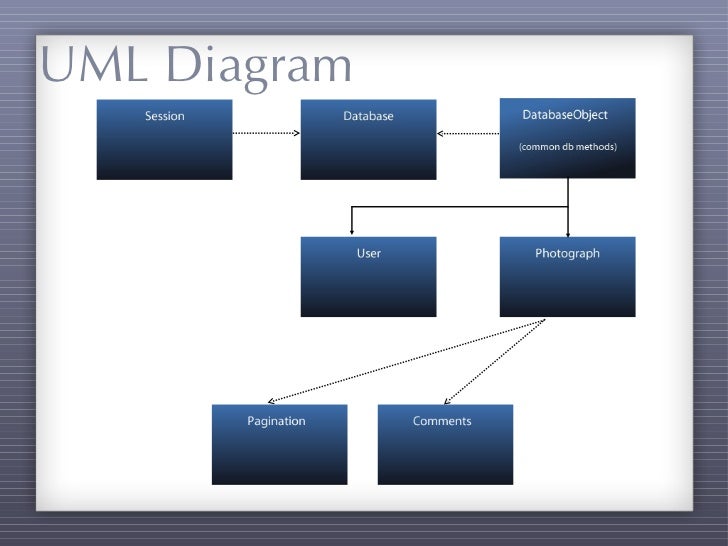 UML Diagram

Session

Database

DatabaseObject

(common db methods)

User

Photograph

Pagination

Comments